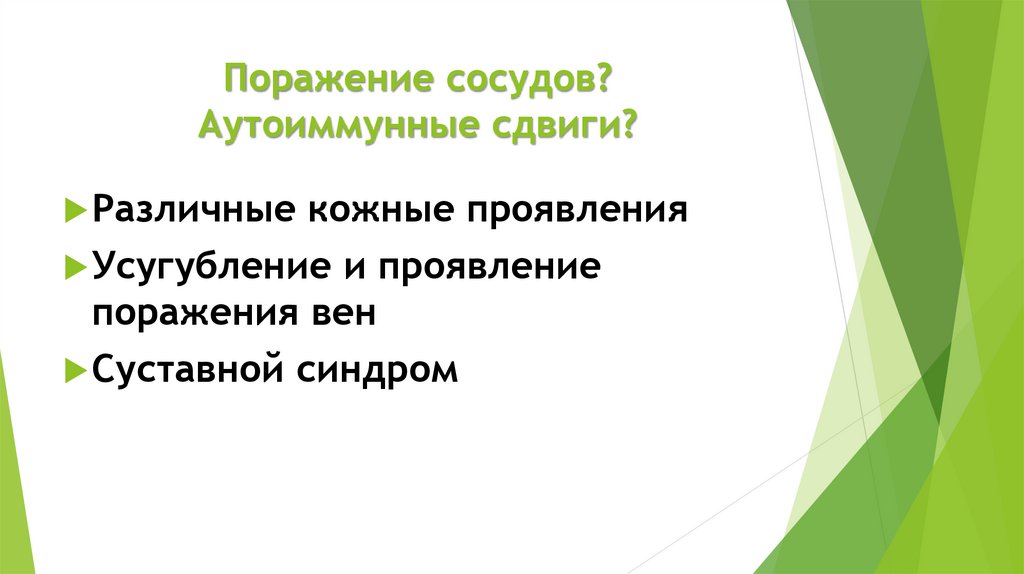 Поражение сосудов?
Аутоиммунные сдвиги?

Различные кожные проявления

Усугубление и проявление поражения вен

Суставной синдром